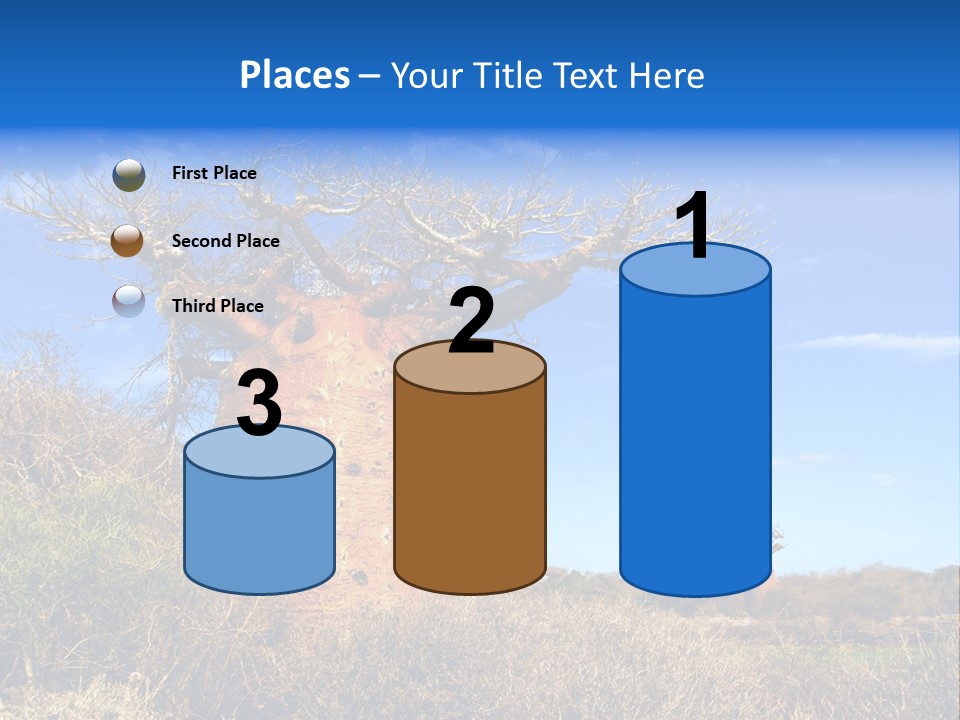 Places – Your Title Text Here

First Place

Second Place

Third Place

3

2

1